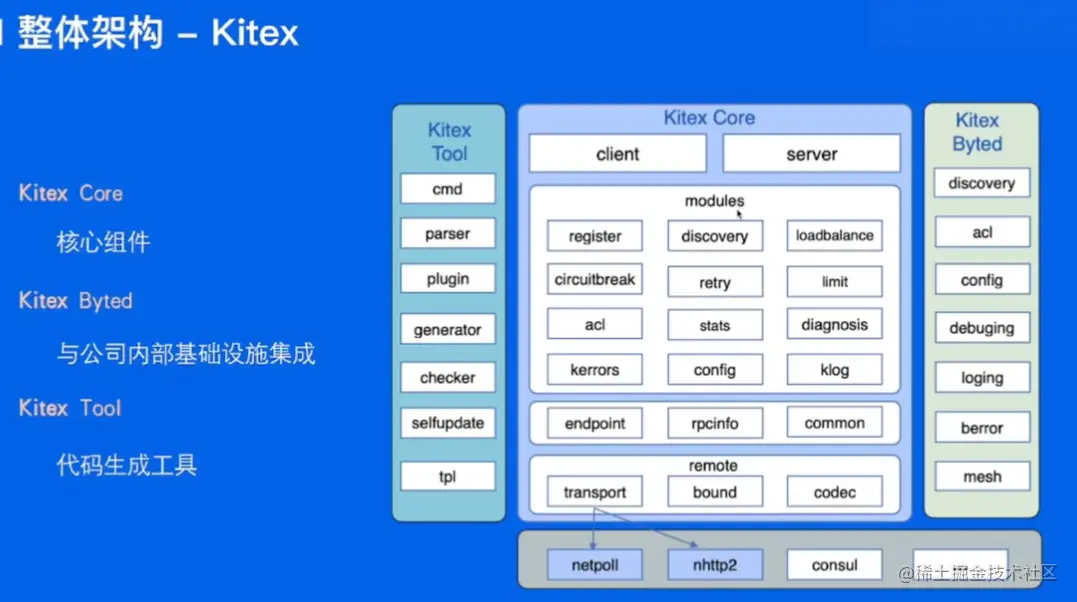 整体架构 – Kitex

Kitex Core

核心组件

Kitex Byted

与公司内部基础设施集成

Kitex Tool

代码生成工具

Kitex Tool

cmd

parser

plugin

generator

checker

selfupdate

tpl

Kitex Core

client

server

modules

register

discovery

loadbalance

circuitbreak

retry

limit

acl

stats

diagnosis

kerrors

config

klog

endpoint

rpcinfo

common

remote

transport

bound

codec

Kitex Byted

discovery

acl

config

debuging

loging

berror

mesh

netpoll

nhttp2

consul

@稀土掘金技术社区